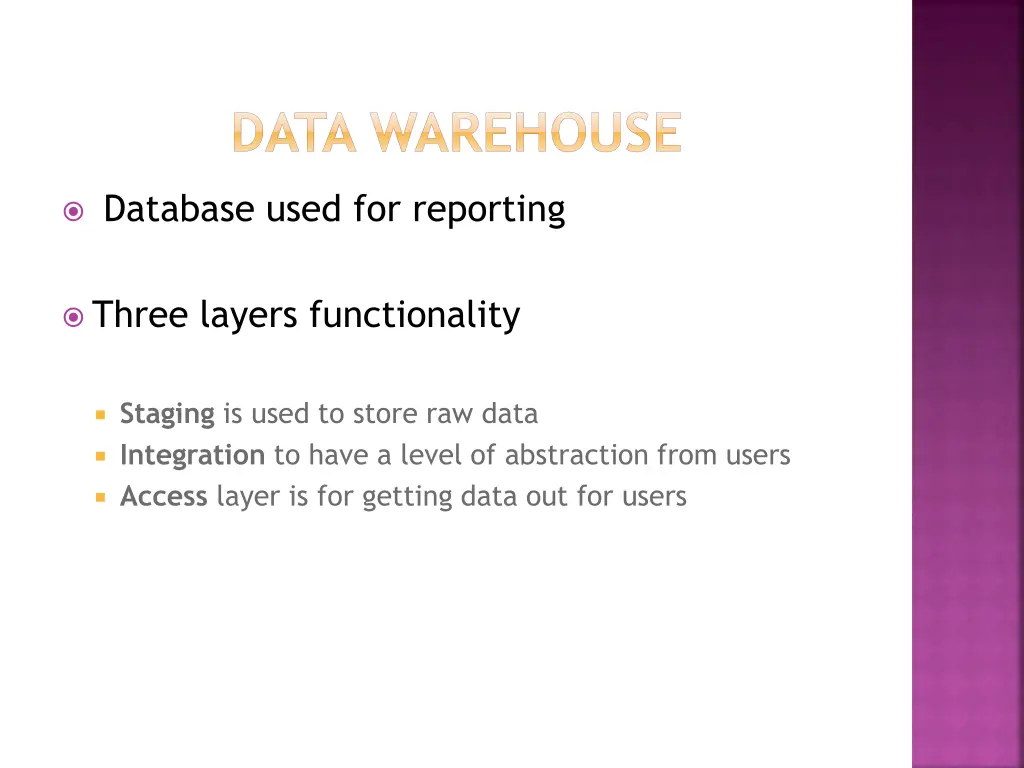 DATA WAREHOUSE

Database used for reporting

Three layers functionality

Staging is used to store raw data
Integration to have a level of abstraction from users
Access layer is for getting data out for users